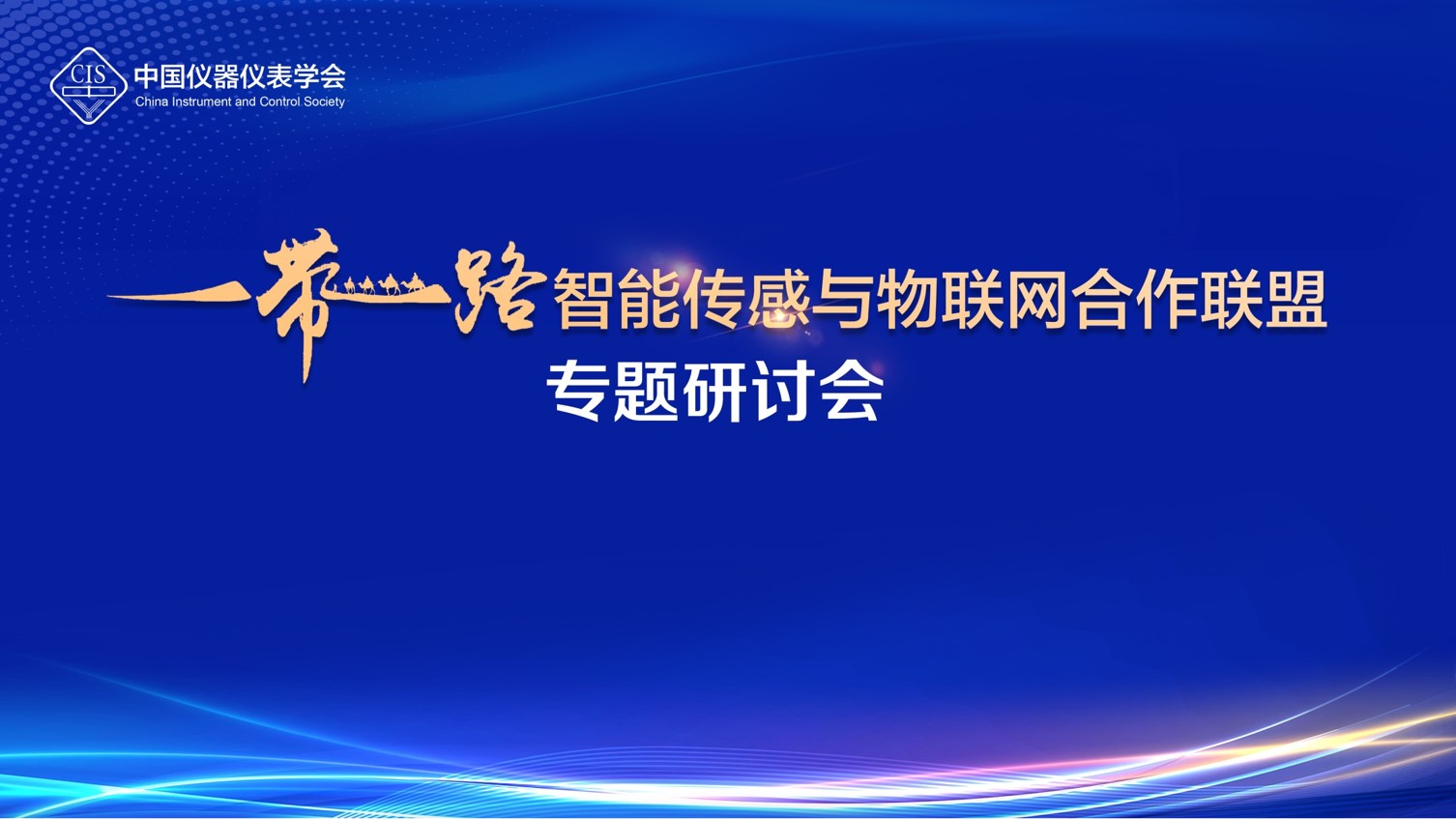 CIS
中国仪器仪表学会
China Instrument and Control Society

一带一路智能传感与物联网合作联盟
专题研讨会